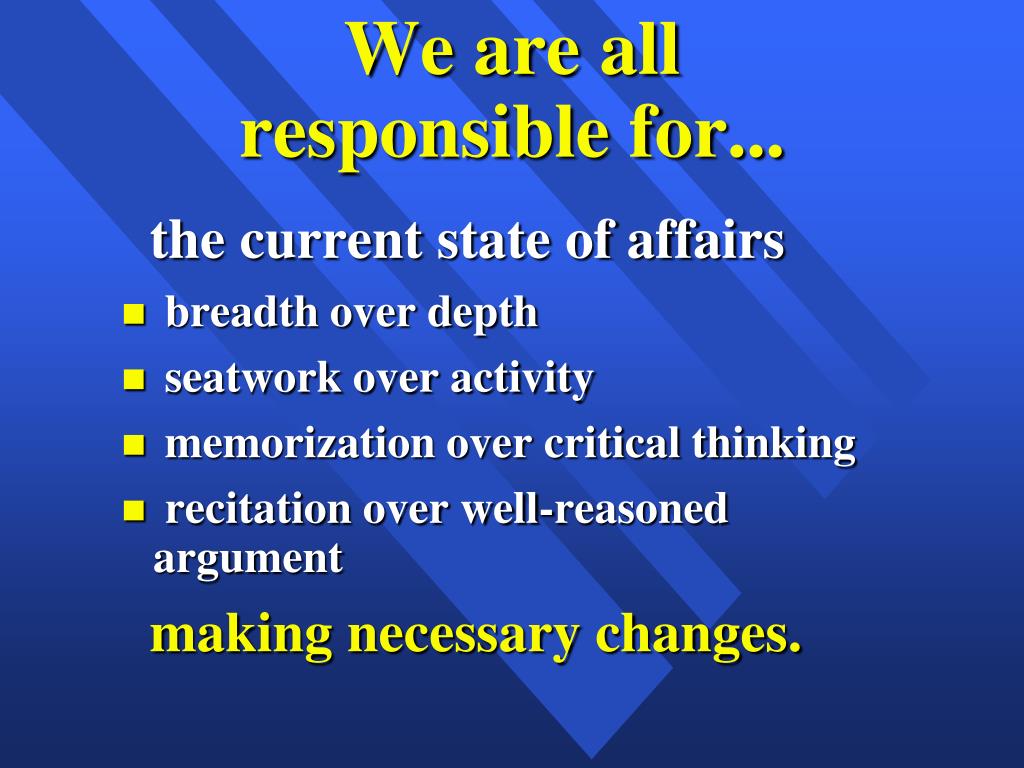 We are all responsible for...

the current state of affairs

- breadth over depth
- seatwork over activity
- memorization over critical thinking
- recitation over well-reasoned argument

making necessary changes.